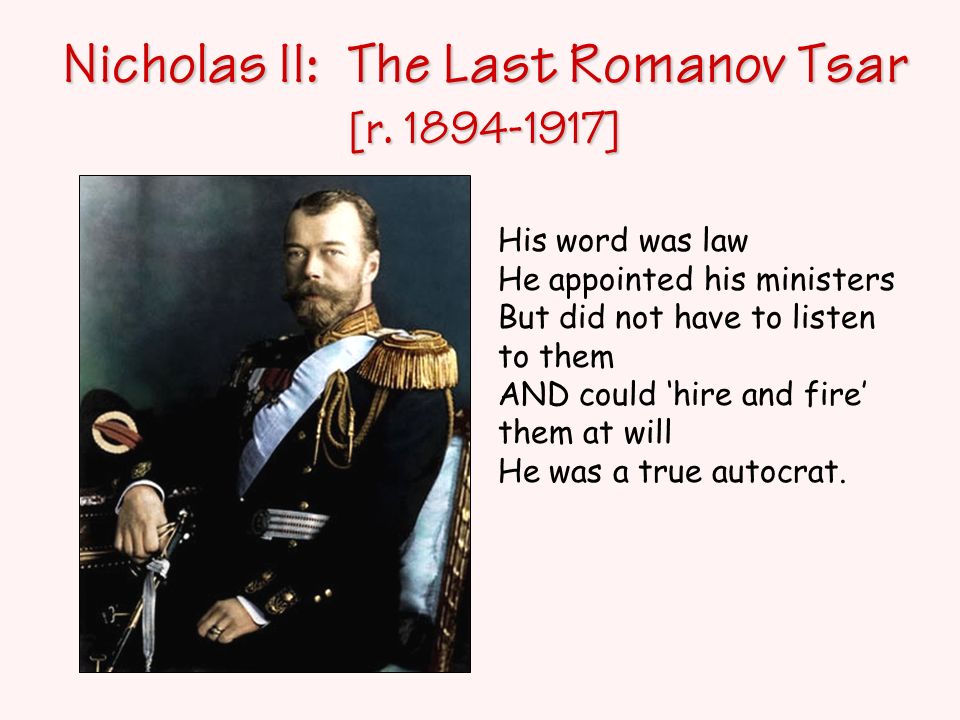 Nicholas II: The Last Romanov Tsar
[r. 1894-1917]

His word was law
He appointed his ministers
But did not have to listen to them
AND could ‘hire and fire’ them at will
He was a true autocrat.